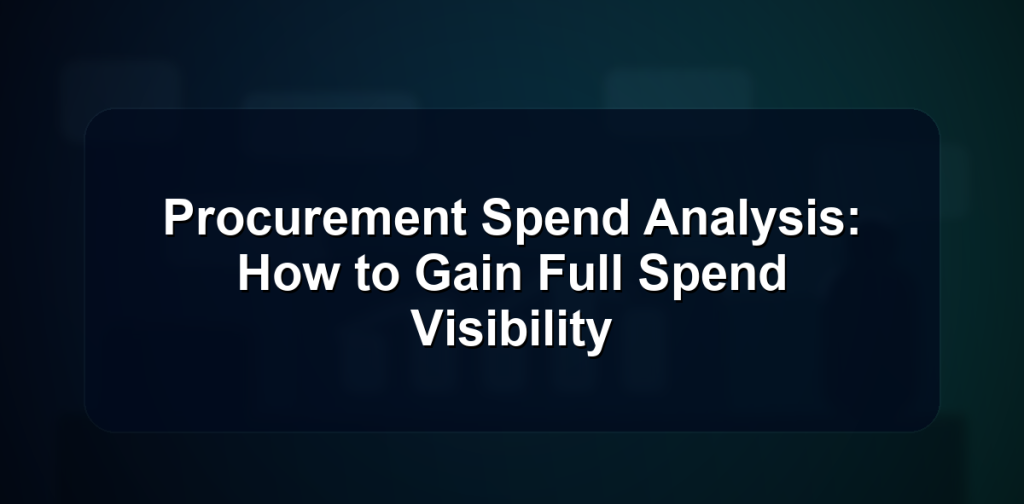 Procurement Spend Analysis: How to Gain Full Spend Visibility